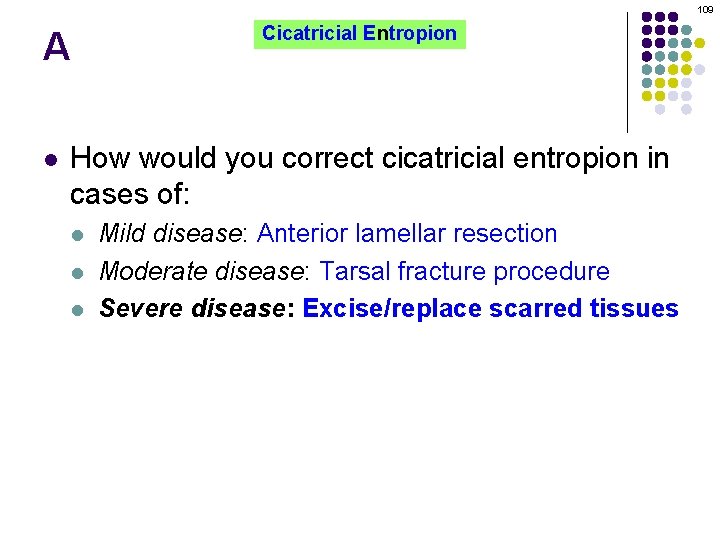 109

A

Cicatricial Entropion

How would you correct cicatricial entropion in cases of:

Mild disease: Anterior lamellar resection

Moderate disease: Tarsal fracture procedure

Severe disease: Excise/replace scarred tissues